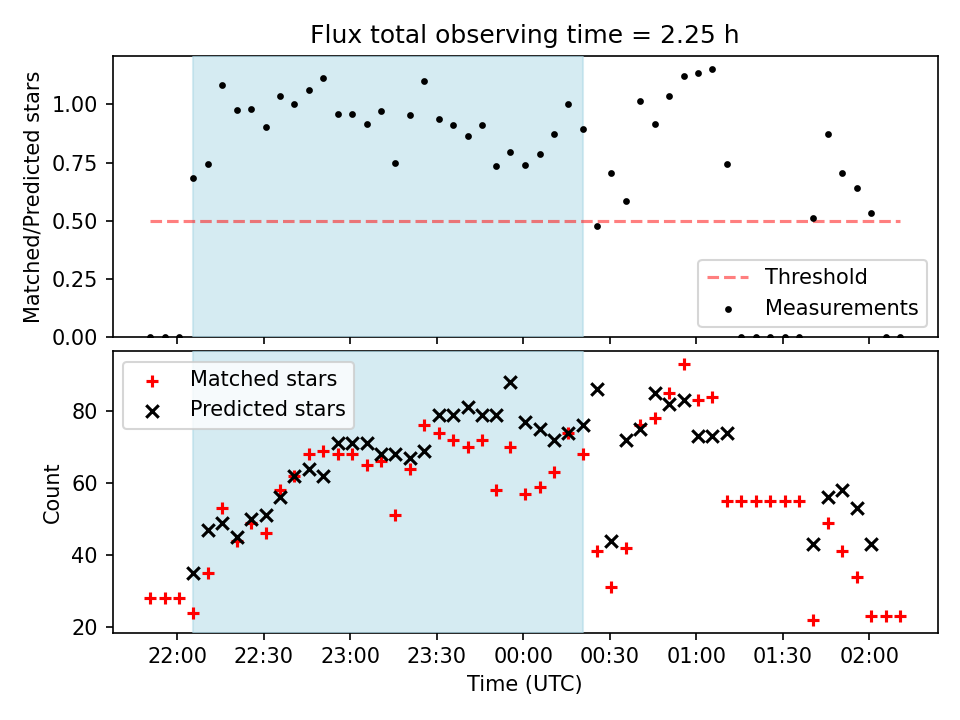 Flux total observing time = 2.25 h

Matched/Predicted stars

1.00
0.75
0.50
0.25
0.00

Threshold
Measurements

Matched stars
Predicted stars

Count

80
60
40
20

22:00
22:30
23:00
23:30
00:00
00:30
01:00
01:30
02:00

Time (UTC)